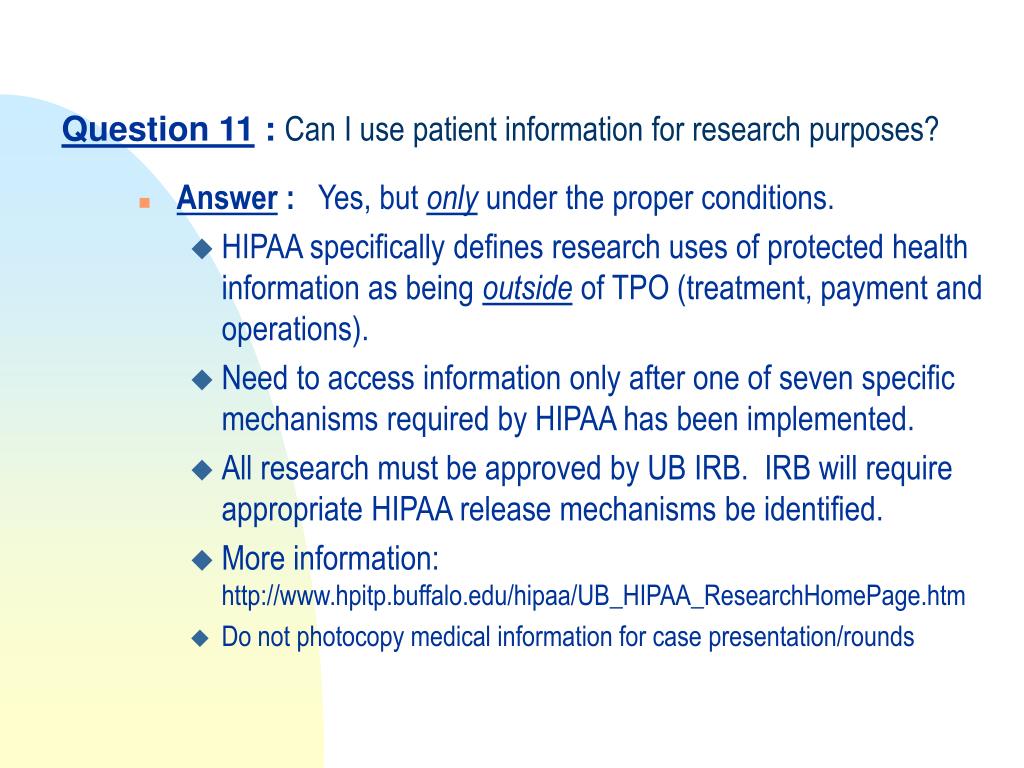 Question 11 : Can I use patient information for research purposes?

Answer : Yes, but only under the proper conditions.

HIPAA specifically defines research uses of protected health information as being outside of TPO (treatment, payment and operations).

Need to access information only after one of seven specific mechanisms required by HIPAA has been implemented.

All research must be approved by UB IRB. IRB will require appropriate HIPAA release mechanisms be identified.

More information: http://www.hpitp.buffalo.edu/hipaa/UB_HIPAA_ResearchHomePage.htm

Do not photocopy medical information for case presentation/rounds